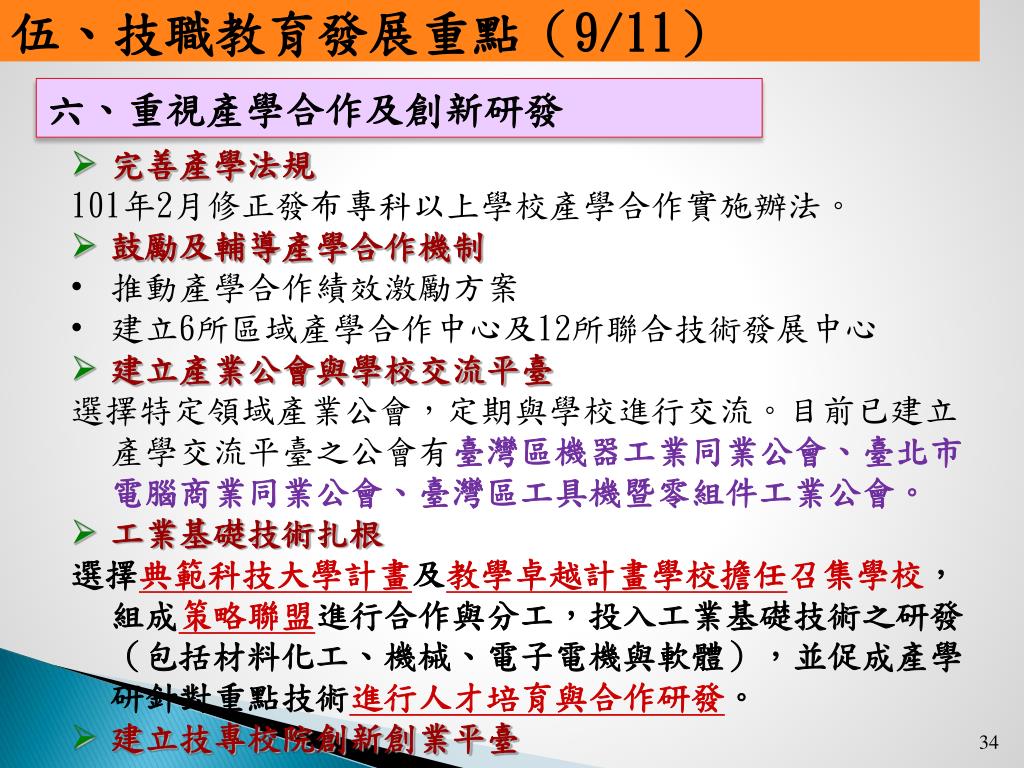 伍、技職教育發展重點（9/11）

六、重視產學合作及創新研發

➢ 完善產學法規

101年2月修正發布專科以上學校產學合作實施辦法。

➢ 鼓勵及輔導產學合作機制

• 推動產學合作績效激勵方案

• 建立6所區域產學合作中心及12所聯合技術發展中心

➢ 建立產業公會與學校交流平臺

選擇特定領域產業公會，定期與學校進行交流。目前已建立產學交流平臺之公會有臺灣區機器工業同業公會、臺北市電腦商業同業公會、臺灣區工具機暨零組件工業公會。

➢ 工業基礎技術扎根

選擇典範科技大學計畫及教學卓越計畫學校擔任召集學校，組成策略聯盟進行合作與分工，投入工業基礎技術之研發（包括材料化工、機械、電子電機與軟體），並促成產學研針對重點技術進行人才培育與合作研發。

➢ 建立技專校院創新創業平臺

34